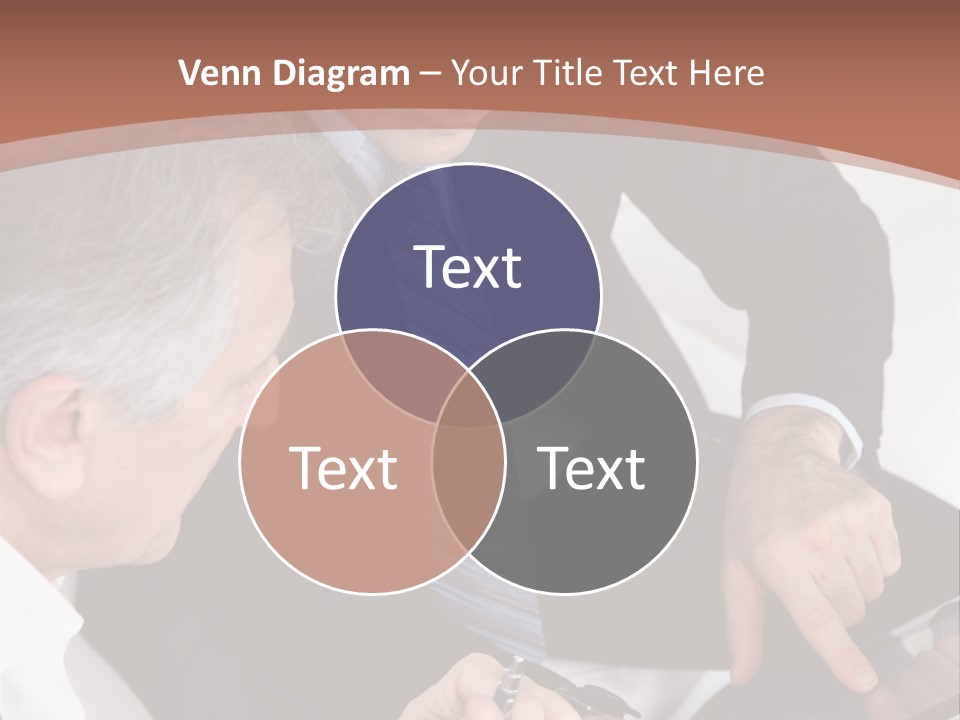 Venn Diagram – Your Title Text Here

Text

Text

Text